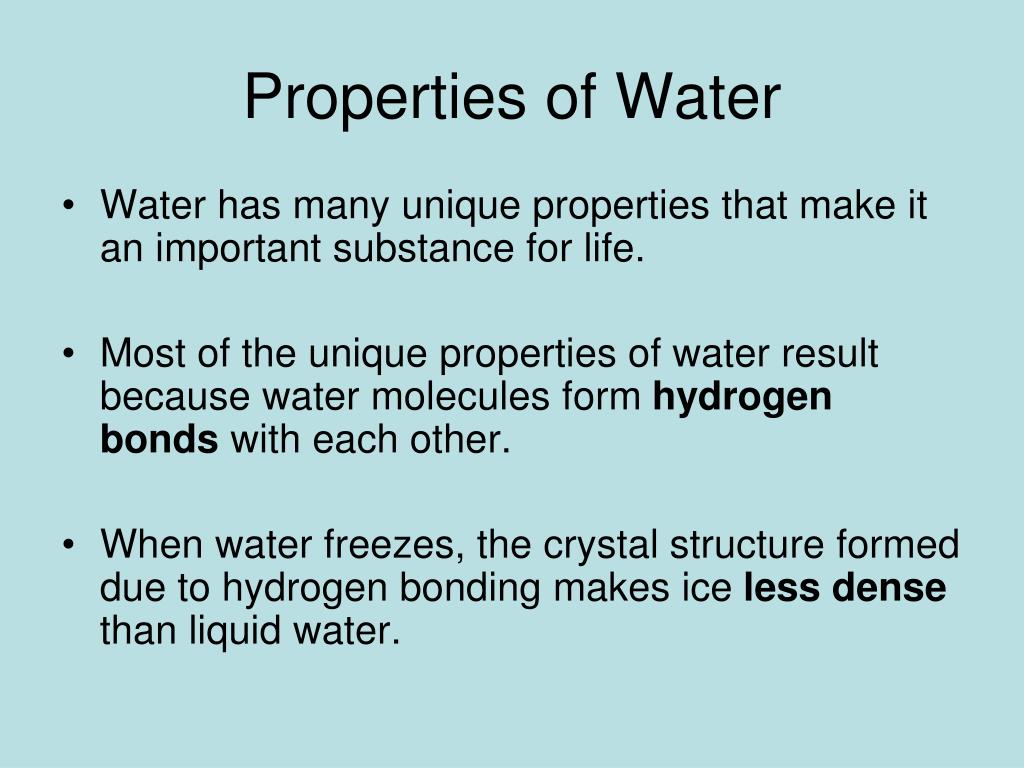 Properties of Water

• Water has many unique properties that make it an important substance for life.

• Most of the unique properties of water result because water molecules form hydrogen bonds with each other.

• When water freezes, the crystal structure formed due to hydrogen bonding makes ice less dense than liquid water.